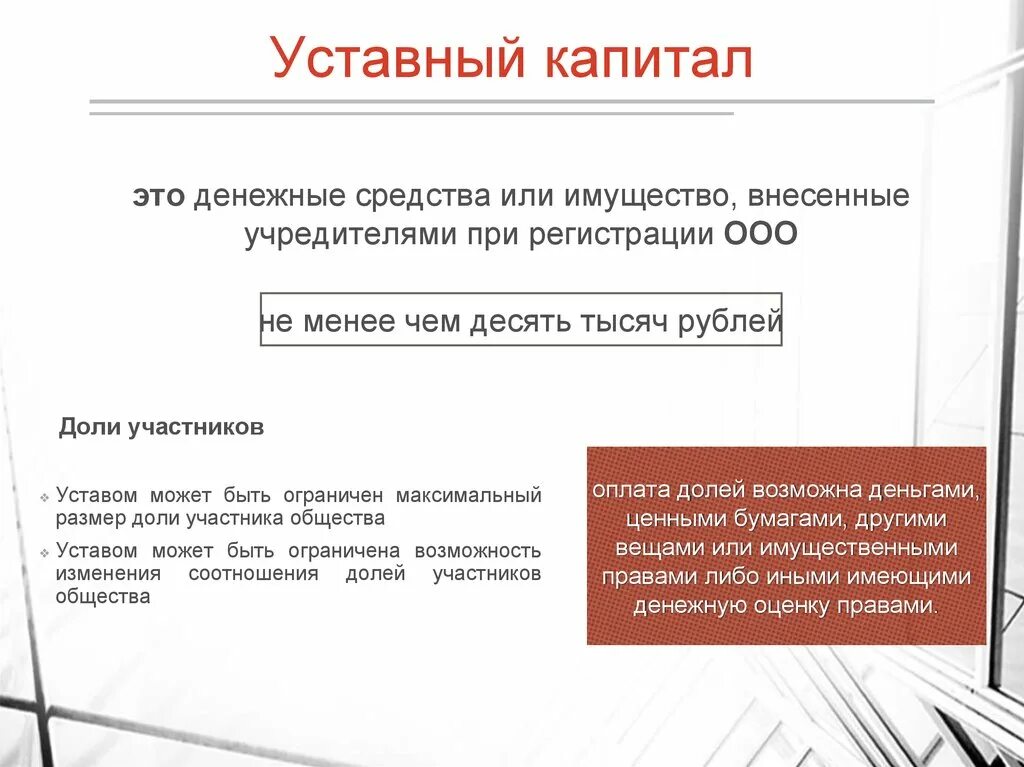 Уставный капитал

это денежные средства или имущество, внесенные учредителями при регистрации ООО

не менее чем десять тысяч рублей

Доли участников

Уставом может быть ограничен максимальный размер доли участника общества

Уставом может быть ограничена возможность изменения соотношения долей участников общества

оплата долей возможна деньгами, ценными бумагами, другими вещами или имущественными правами либо иными имеющими денежную оценку правами.